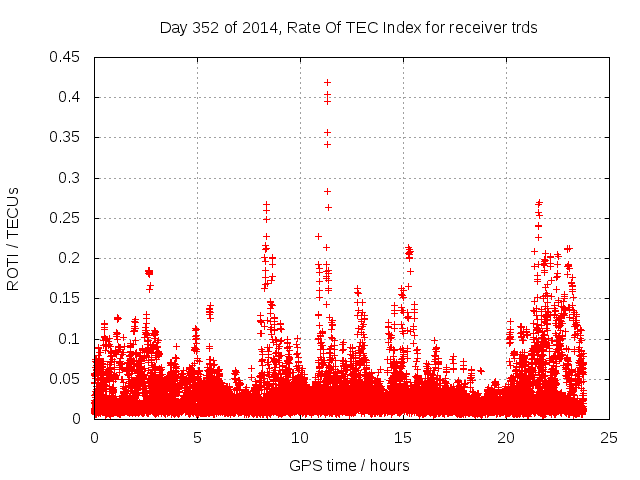 Day 352 of 2014, Rate Of TEC Index for receiver trds

ROTI / TECUs

0.45
0.4
0.35
0.3
0.25
0.2
0.15
0.1
0.05
0

0
5
10
15
20
25

GPS time / hours